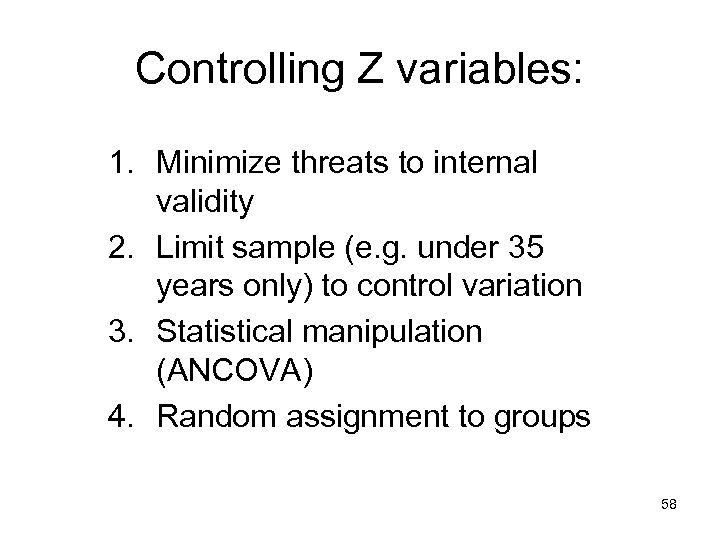 Controlling Z variables:

1. Minimize threats to internal validity
2. Limit sample (e.g. under 35 years only) to control variation
3. Statistical manipulation (ANCOVA)
4. Random assignment to groups

58